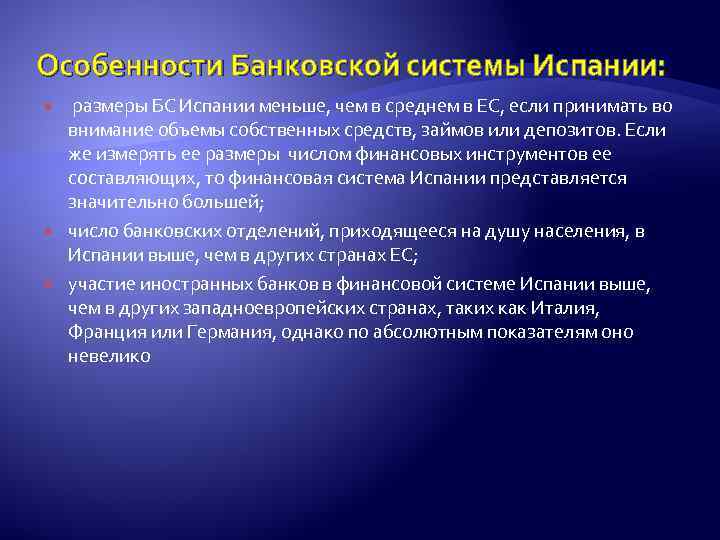 Особенности Банковской системы Испании:

размеры БС Испании меньше, чем в среднем в ЕС, если принимать во внимание объемы собственных средств, займов или депозитов. Если же измерять ее размеры числом финансовых инструментов ее составляющих, то финансовая система Испании представляется значительно большей;

число банковских отделений, приходящееся на душу населения, в Испании выше, чем в других странах ЕС;

участие иностранных банков в финансовой системе Испании выше, чем в других западноевропейских странах, таких как Италия, Франция или Германия, однако по абсолютным показателям оно невелико